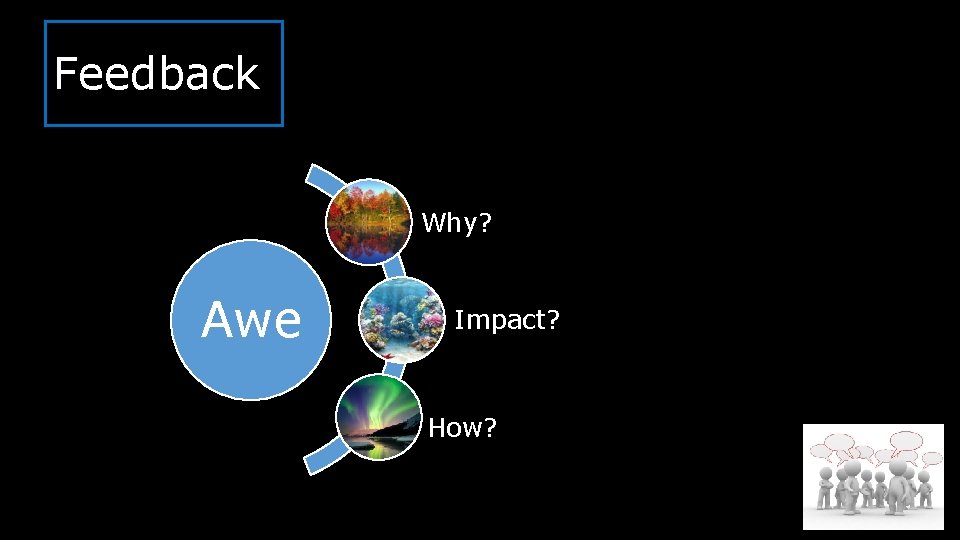 Feedback

Awe

Why?

Impact?

How?